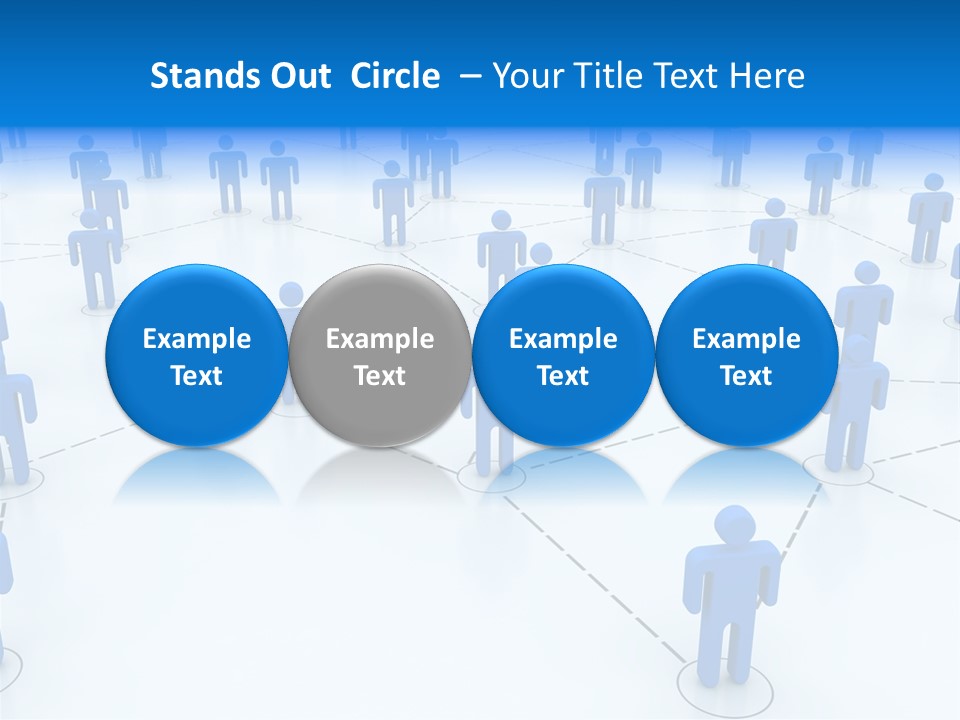 Stands Out  Circle  – Your Title Text Here

Example Text

Example Text

Example Text

Example Text